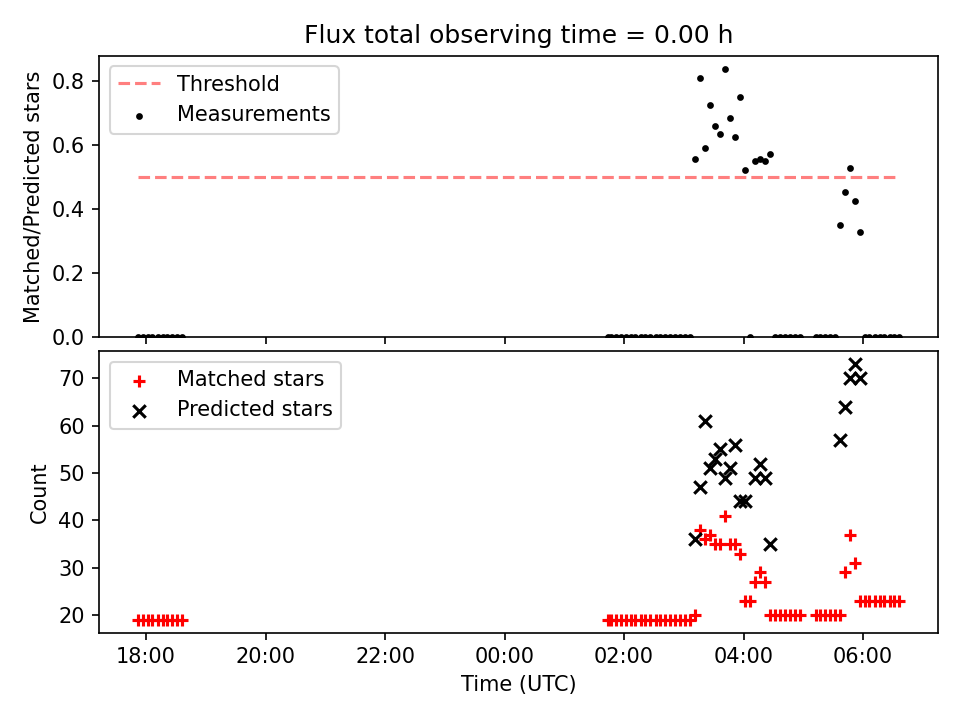 Flux total observing time = 0.00 h

Threshold
Measurements

Matched/Predicted stars

0.8
0.6
0.4
0.2
0.0

Matched stars
Predicted stars

Count

70
60
50
40
30
20

18:00
20:00
22:00
00:00
02:00
04:00
06:00

Time (UTC)